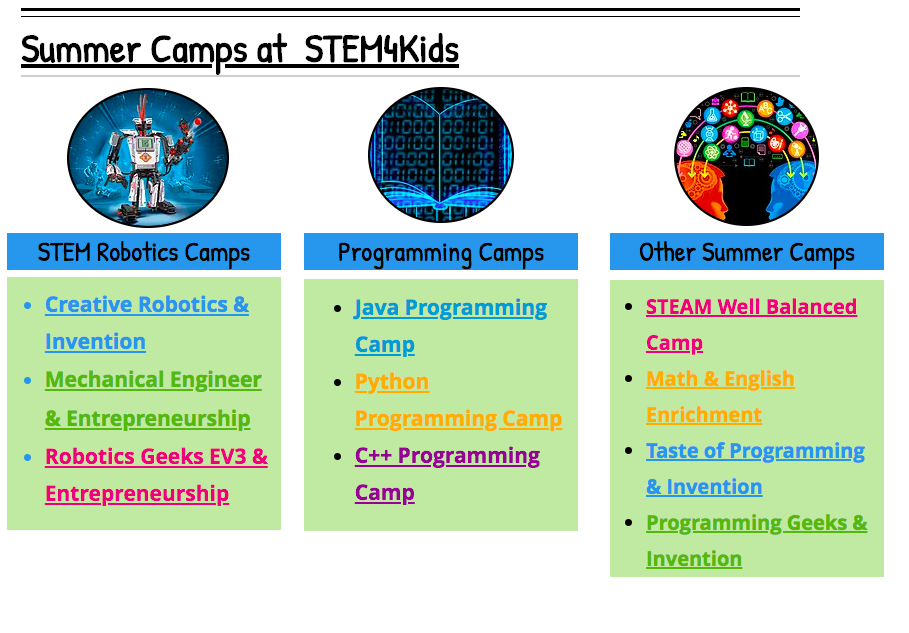 Summer Camps at STEM4Kids

STEM Robotics Camps

- Creative Robotics & Invention
- Mechanical Engineer & Entrepreneurship
- Robotics Geeks EV3 & Entrepreneurship

Programming Camps

- Java Programming Camp
- Python Programming Camp
- C++ Programming Camp

Other Summer Camps

- STEAM Well Balanced Camp
- Math & English Enrichment
- Taste of Programming & Invention
- Programming Geeks & Invention